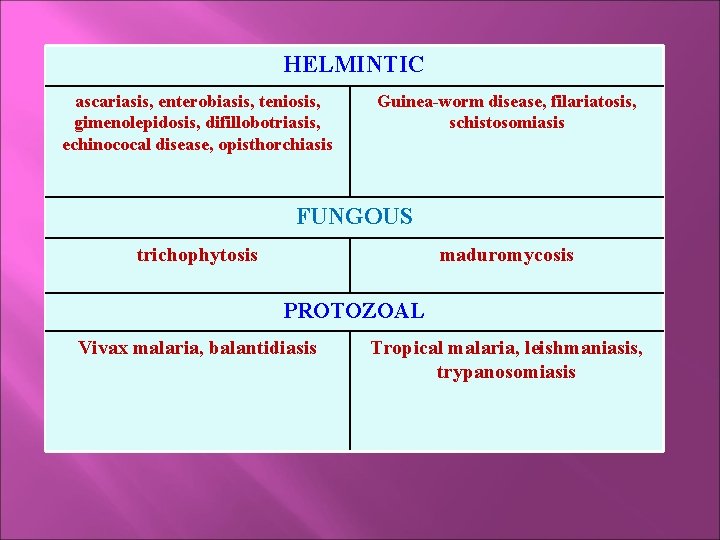 | HELMINTIC | |
|---|---|
| ascariasis, enterobiasis, teniosis, gimenolepidosis, difillobotriasis, echinococal disease, opisthorchiasis | Guinea-worm disease, filariatosis, schistosomiasis |
| FUNGOUS | |
| trichophytosis | maduromycosis |
| PROTOZOAL | |
| Vivax malaria, balantidiasis | Tropical malaria, leishmaniasis, trypanosomiasis |